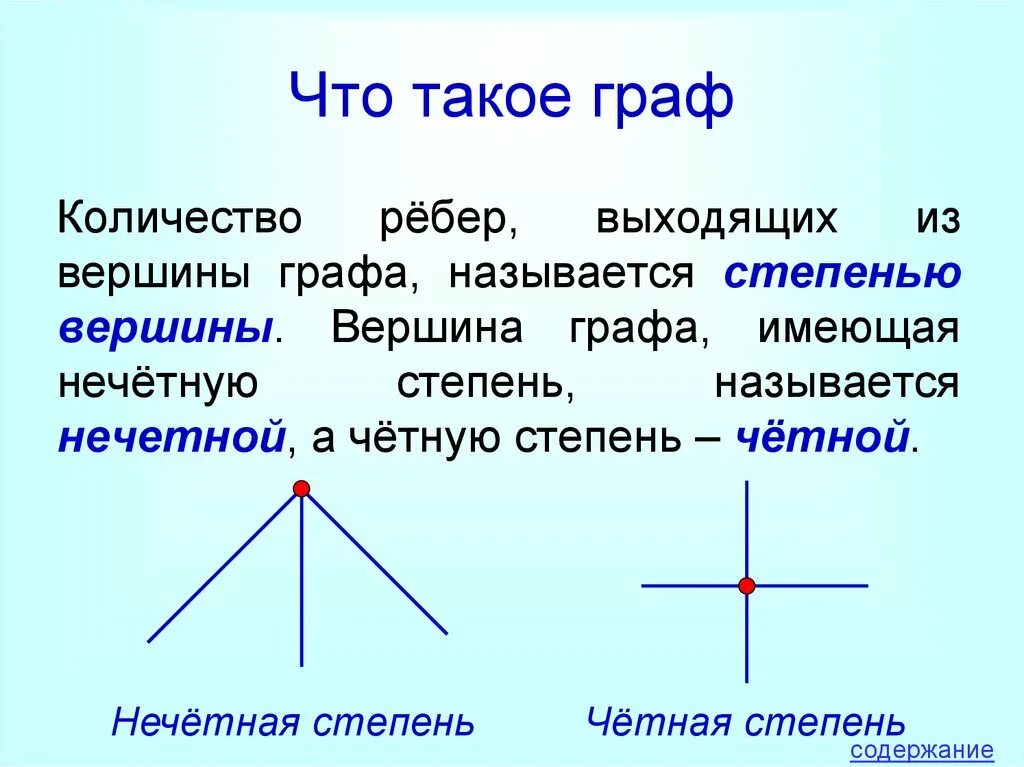 Что такое граф

Количество рёбер, выходящих из вершины графа, называется степенью вершины. Вершина графа, имеющая нечётную степень, называется нечетной, а чётную степень – чётной.

Нечётная степень

Чётная степень

содержание